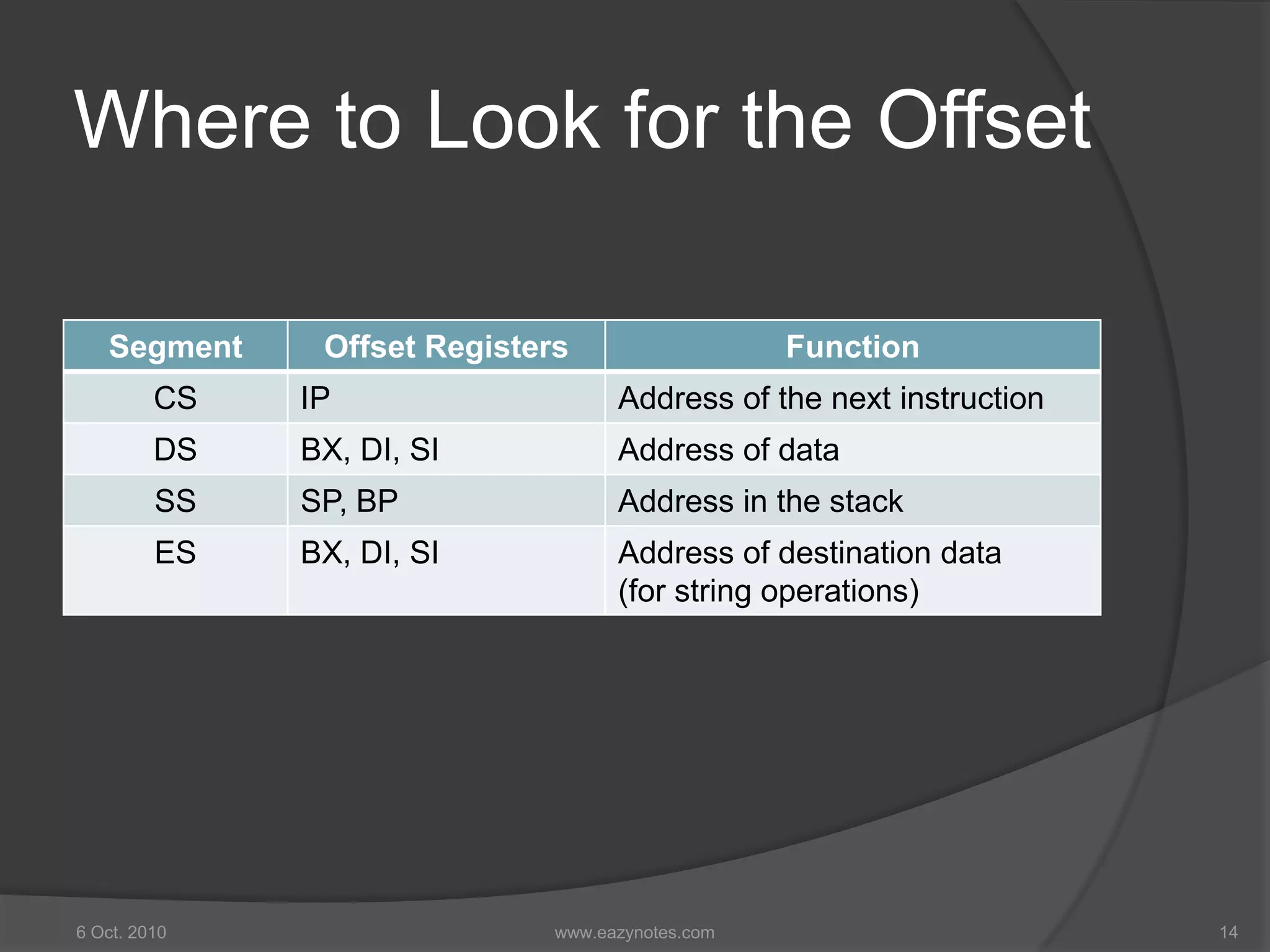 Where to Look for the Offset

| Segment | Offset Registers | Function |
|---|---|---|
| CS | IP | Address of the next instruction |
| DS | BX, DI, SI | Address of data |
| SS | SP, BP | Address in the stack |
| ES | BX, DI, SI | Address of destination data (for string operations) |

6 Oct. 2010
www.eazynotes.com
14